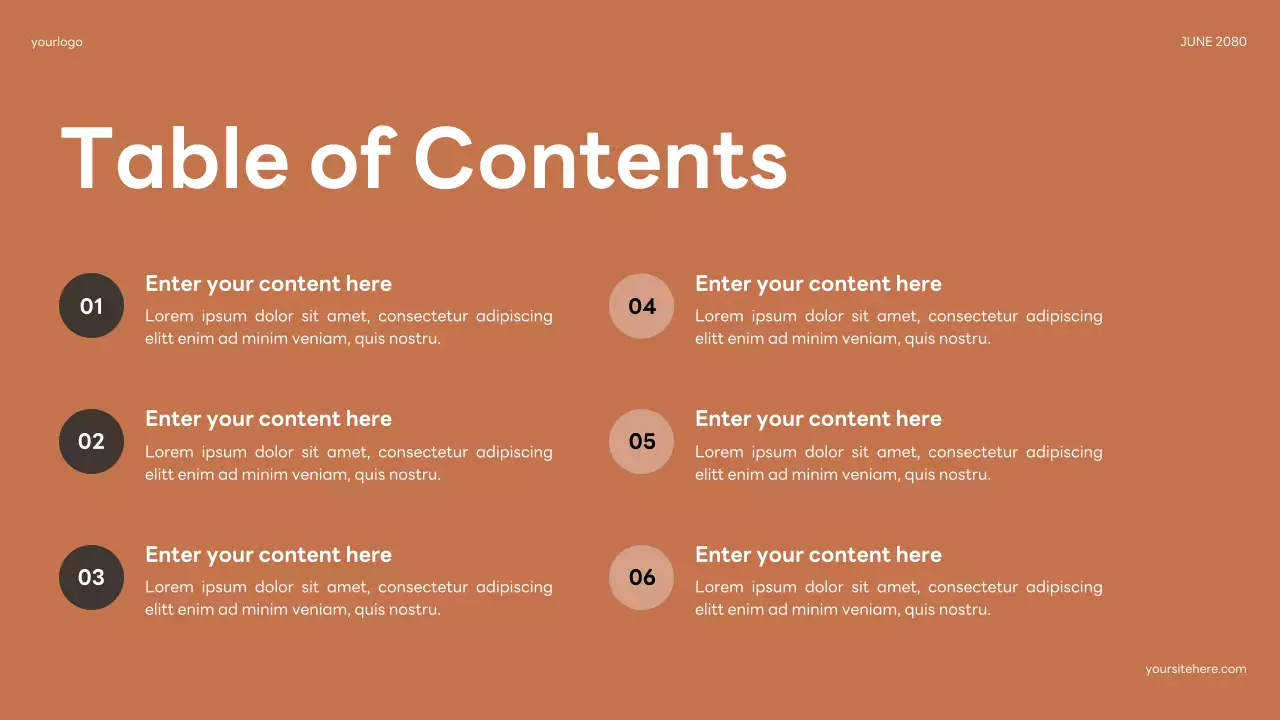 yourlogo

JUNE 2080

Table of Contents

01

Enter your content here

Lorem ipsum dolor sit amet, consectetur adipiscing elitt enim ad minim veniam, quis nostru.

02

Enter your content here

Lorem ipsum dolor sit amet, consectetur adipiscing elitt enim ad minim veniam, quis nostru.

03

Enter your content here

Lorem ipsum dolor sit amet, consectetur adipiscing elitt enim ad minim veniam, quis nostru.

04

Enter your content here

Lorem ipsum dolor sit amet, consectetur adipiscing elitt enim ad minim veniam, quis nostru.

05

Enter your content here

Lorem ipsum dolor sit amet, consectetur adipiscing elitt enim ad minim veniam, quis nostru.

06

Enter your content here

Lorem ipsum dolor sit amet, consectetur adipiscing elitt enim ad minim veniam, quis nostru.

yoursitehere.com